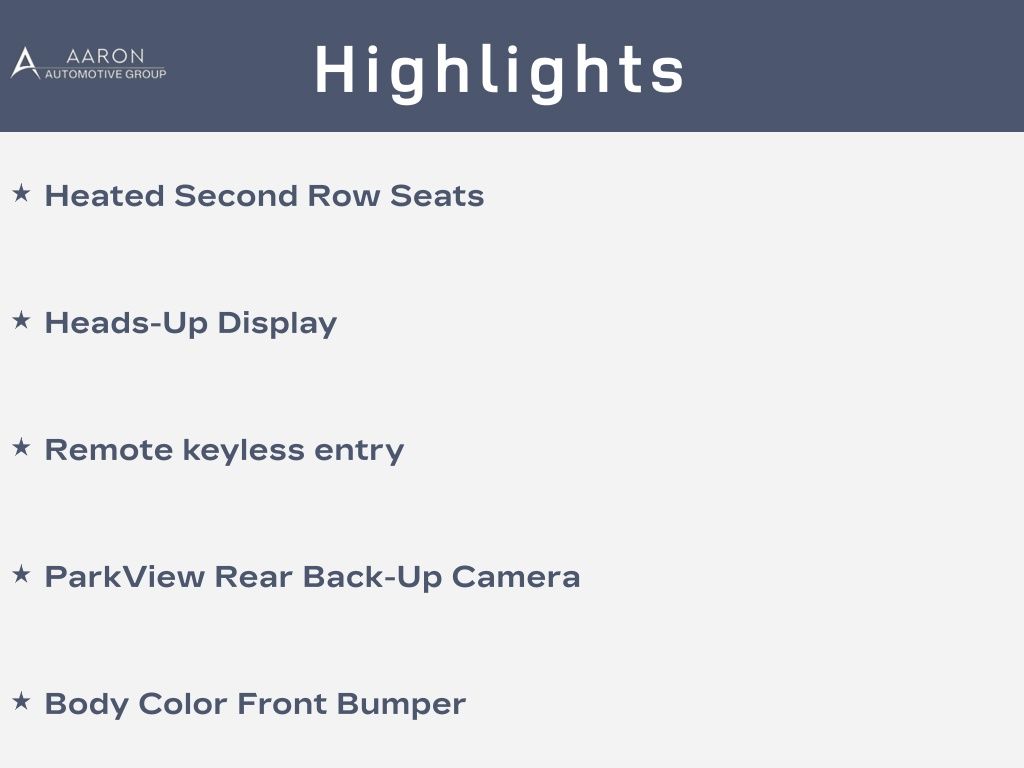 AARON
AUTOMOTIVE GROUP

Highlights

★ Heated Second Row Seats

★ Heads-Up Display

★ Remote keyless entry

★ ParkView Rear Back-Up Camera

★ Body Color Front Bumper